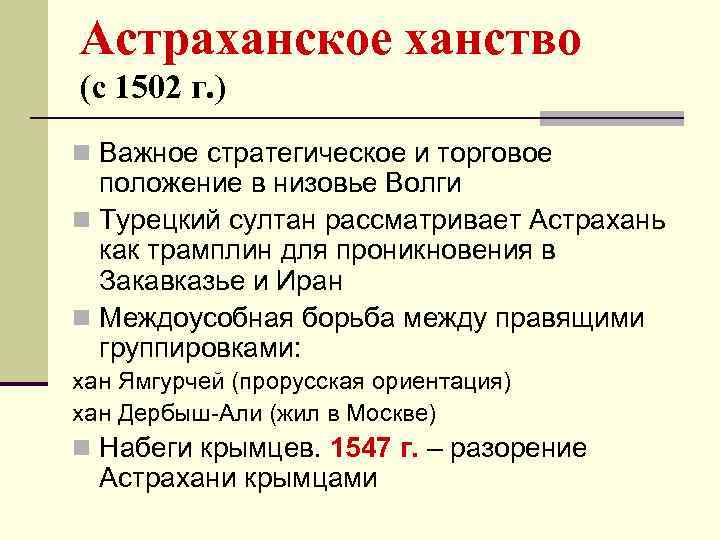 Астраханское ханство
(с 1502 г.)

Важное стратегическое и торговое положение в низовье Волги

Турецкий султан рассматривает Астрахань как трамплин для проникновения в Закавказье и Иран

Междоусобная борьба между правящими группировками:

хан Ямгурчей (прорусская ориентация)

хан Дербыш-Али (жил в Москве)

Набеги крымцев. 1547 г. – разорение Астрахани крымцами